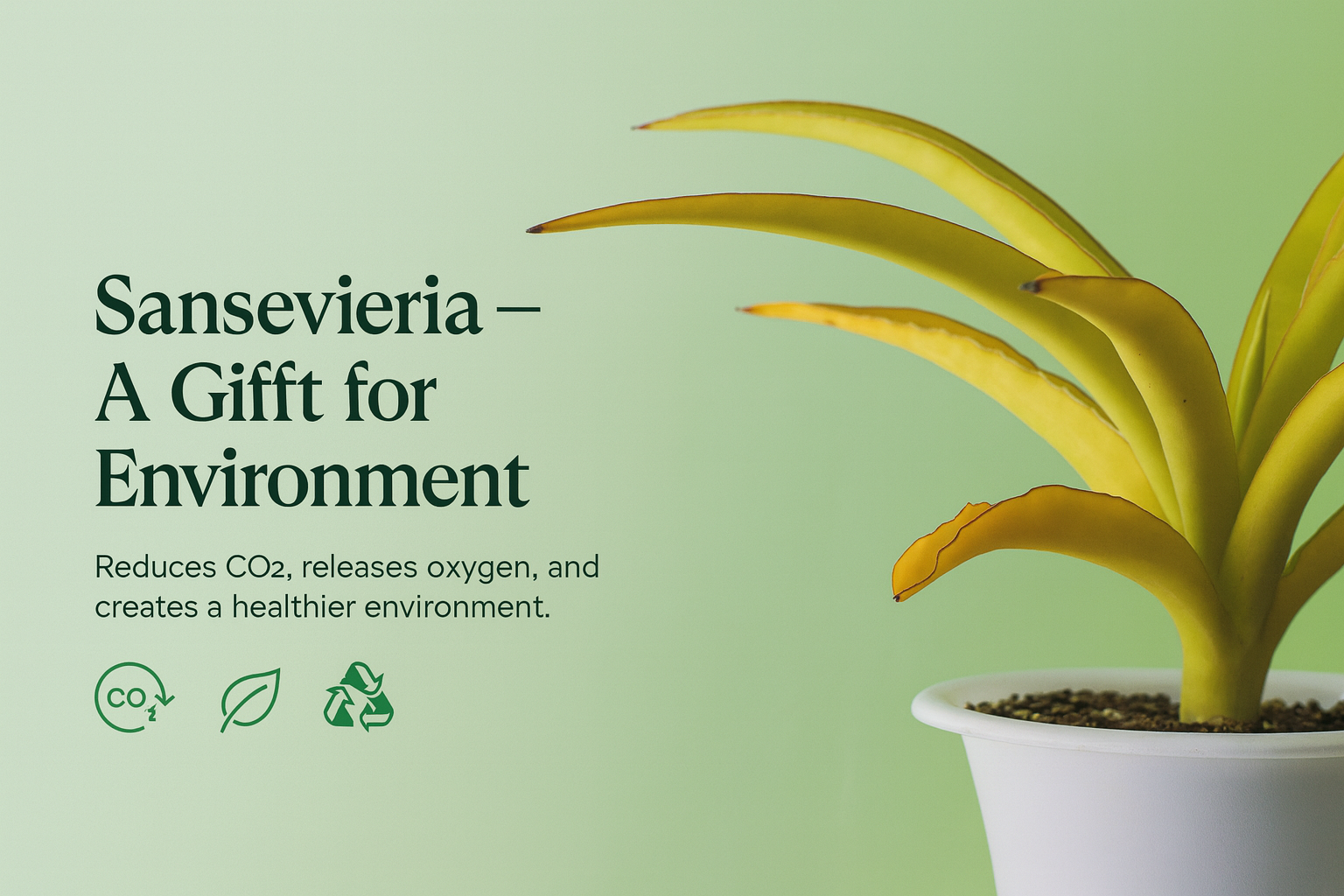 Sansevieria – A Gifft for Environment

Reduces $CO_2$, releases oxygen, and creates a healthier environment.

$CO_2$